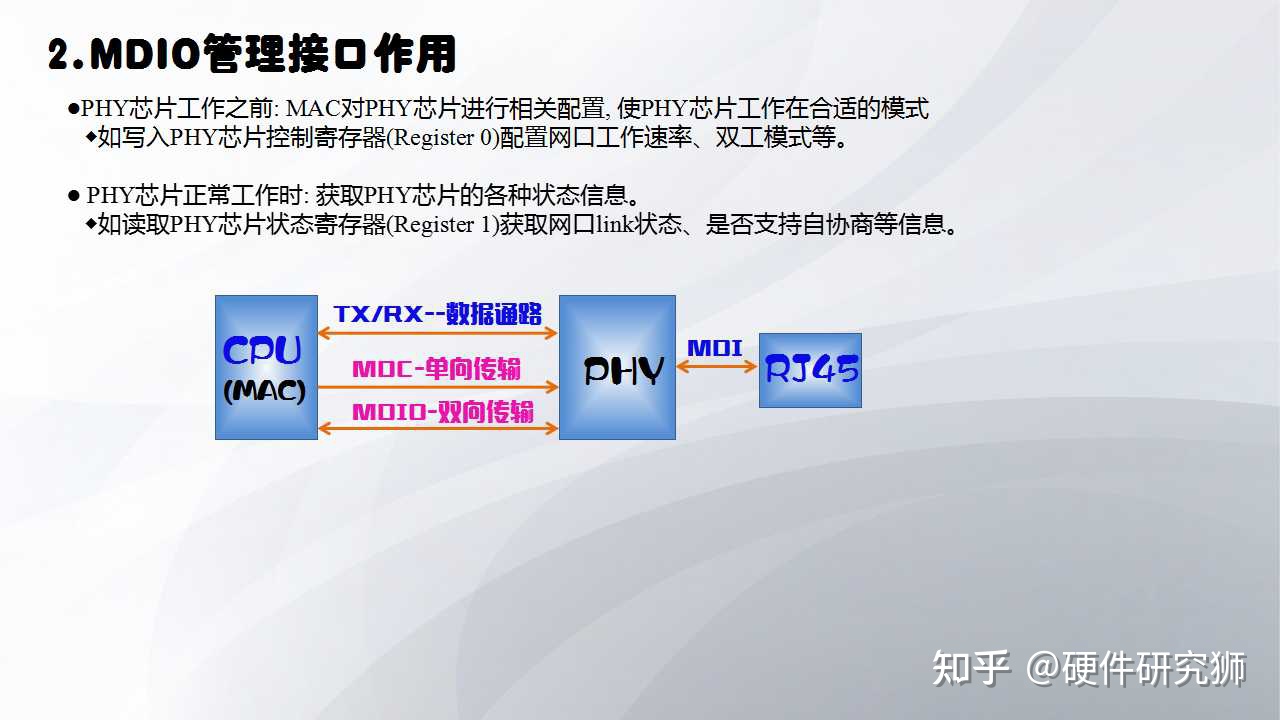 2.MDIO管理接口作用

●PHY芯片工作之前: MAC对PHY芯片进行相关配置, 使PHY芯片工作在合适的模式
◆如写入PHY芯片控制寄存器(Register 0)配置网口工作速率、双工模式等。

● PHY芯片正常工作时: 获取PHY芯片的各种状态信息。
◆如读取PHY芯片状态寄存器(Register 1)获取网口link状态、是否支持自协商等信息。

CPU (MAC)

TX/RX--数据通路

MDC-单向传输

MDIO-双向传输

PHY

MDI

RJ45

知乎 @硬件研究狮